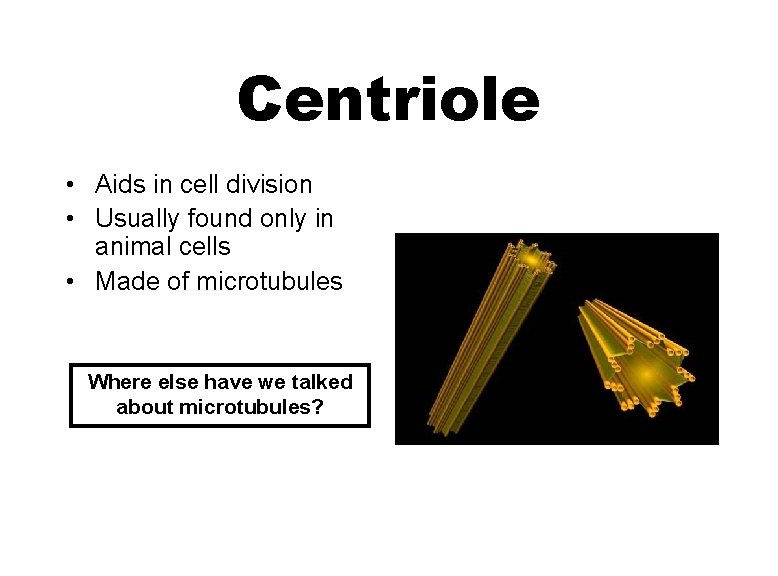 Centriole

• Aids in cell division
• Usually found only in animal cells
• Made of microtubules

Where else have we talked about microtubules?